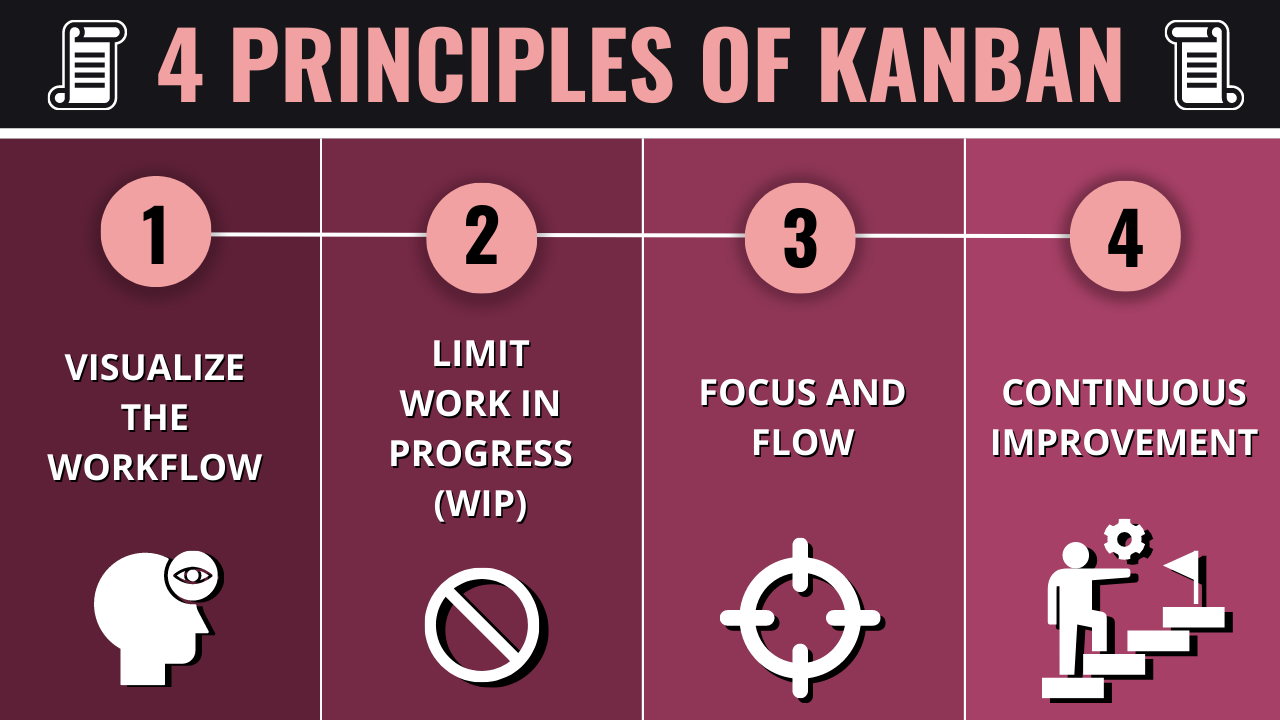 4 PRINCIPLES OF KANBAN

1

VISUALIZE THE WORKFLOW

2

LIMIT WORK IN PROGRESS (WIP)

3

FOCUS AND FLOW

4

CONTINUOUS IMPROVEMENT